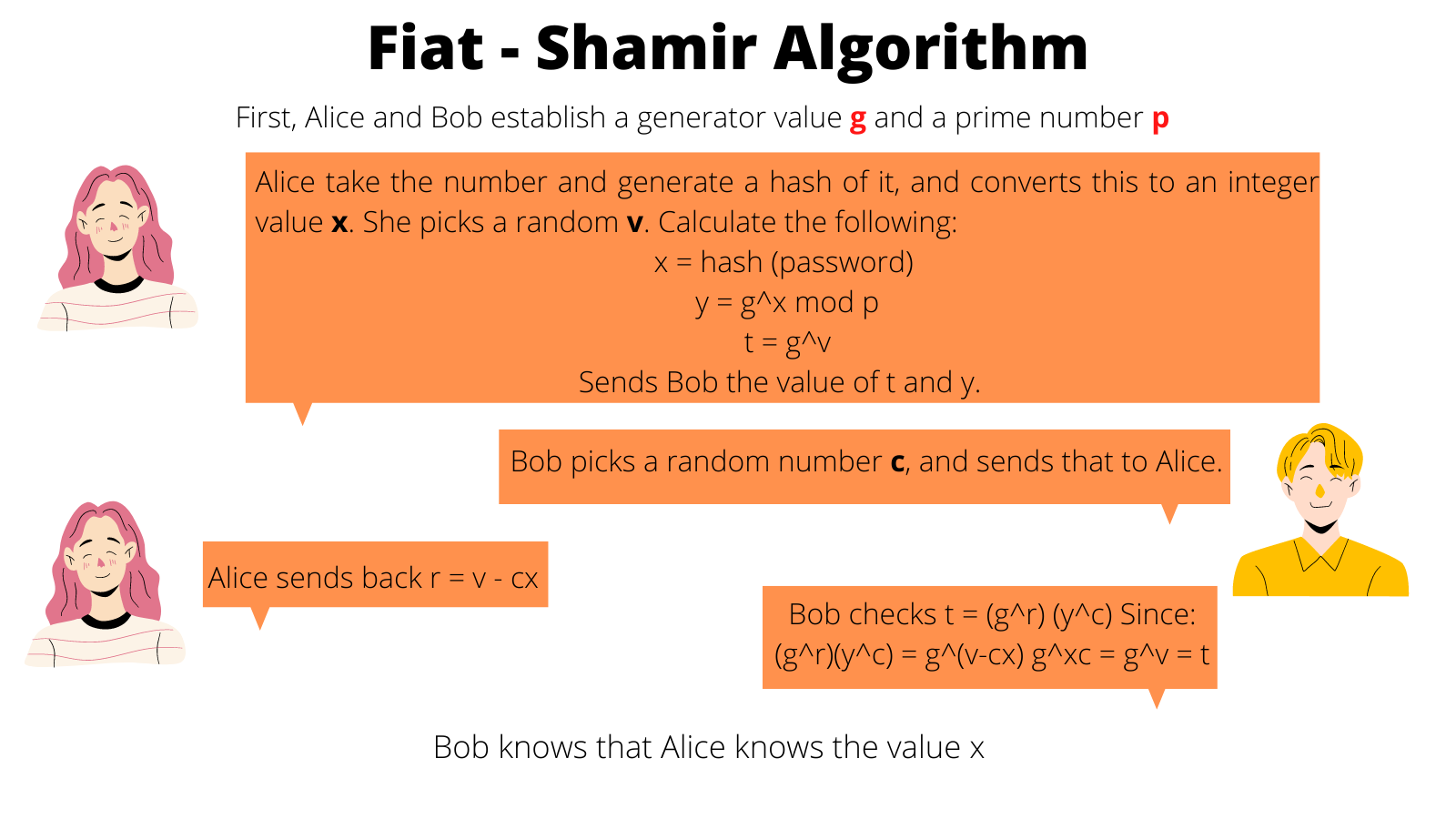 Fiat - Shamir Algorithm

First, Alice and Bob establish a generator value g and a prime number p

Alice take the number and generate a hash of it, and converts this to an integer value x. She picks a random v. Calculate the following:
x = hash (password)
y = g^x mod p
t = g^v
Sends Bob the value of t and y.

Bob picks a random number c, and sends that to Alice.

Alice sends back r = v - cx

Bob checks t = (g^r) (y^c) Since:
(g^r)(y^c) = g^(v-cx) g^xc = g^v = t

Bob knows that Alice knows the value x